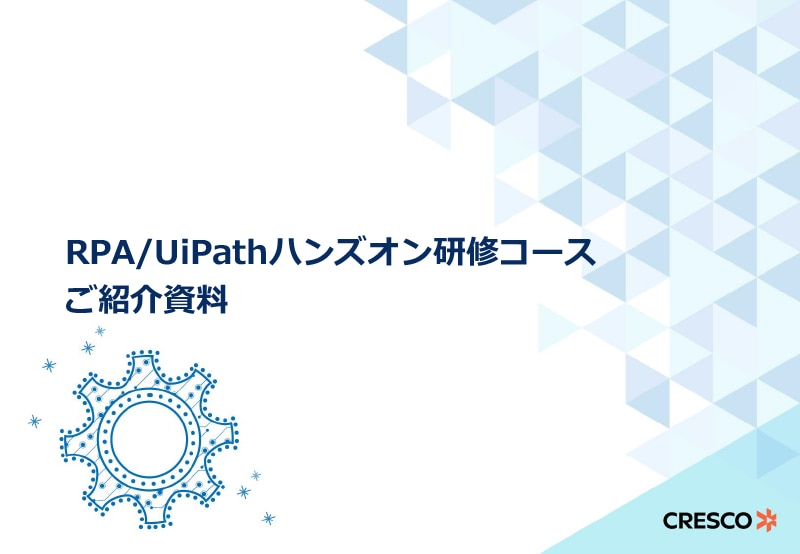 RPA/UiPathハンズオン研修コース
ご紹介資料

CRESCO